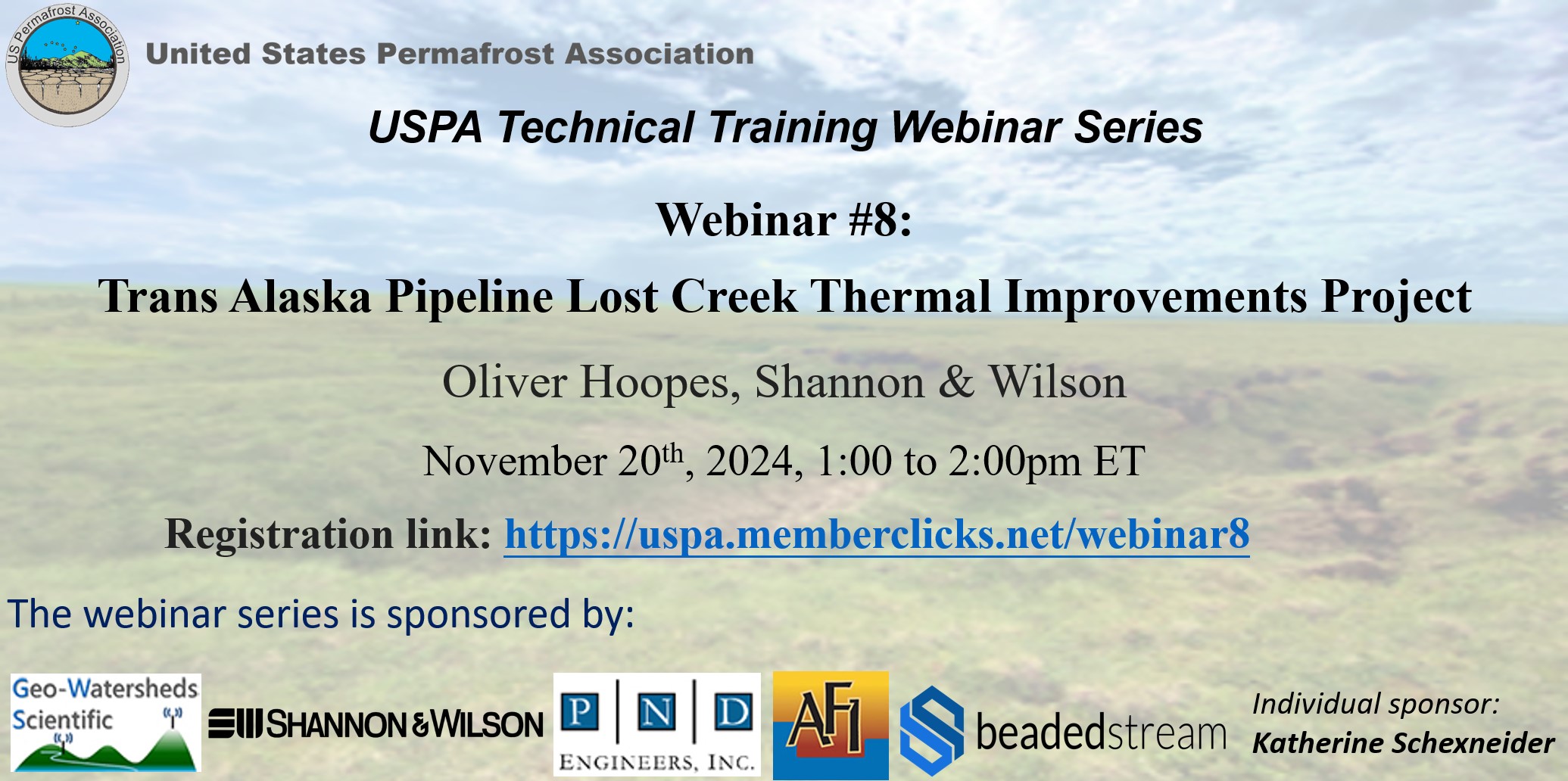 US Permafrost Association

United States Permafrost Association

USPA Technical Training Webinar Series

Webinar #8:

Trans Alaska Pipeline Lost Creek Thermal Improvements Project

Oliver Hoopes, Shannon & Wilson

November 20$^{th}$, 2024, 1:00 to 2:00pm ET

Registration link: https://uspa.memberclicks.net/webinar8

The webinar series is sponsored by:

Geo-Watersheds Scientific

SHANNON & WILSON

P N D ENGINEERS, INC.

AFI

beadedstream

Individual sponsor: Katherine Schexneider